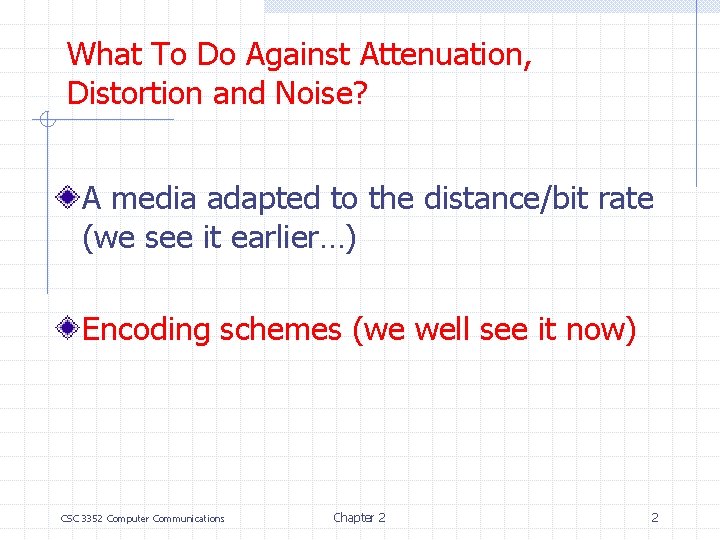 What To Do Against Attenuation, Distortion and Noise?

A media adapted to the distance/bit rate (we see it earlier…)

Encoding schemes (we well see it now)

CSC 3352 Computer Communications

Chapter 2

2